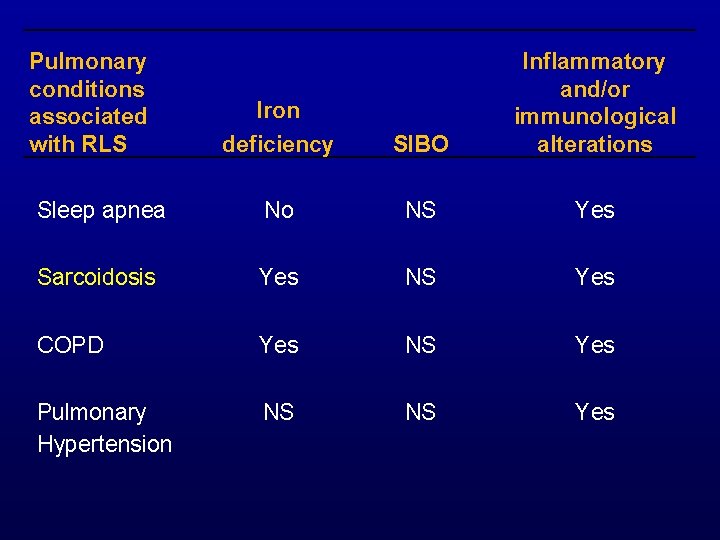 | Pulmonary conditions associated with RLS | Iron deficiency | SIBO | Inflammatory and/or immunological alterations |
|---|---|---|---|
| Sleep apnea | No | NS | Yes |
| Sarcoidosis | Yes | NS | Yes |
| COPD | Yes | NS | Yes |
| Pulmonary Hypertension | NS | NS | Yes |